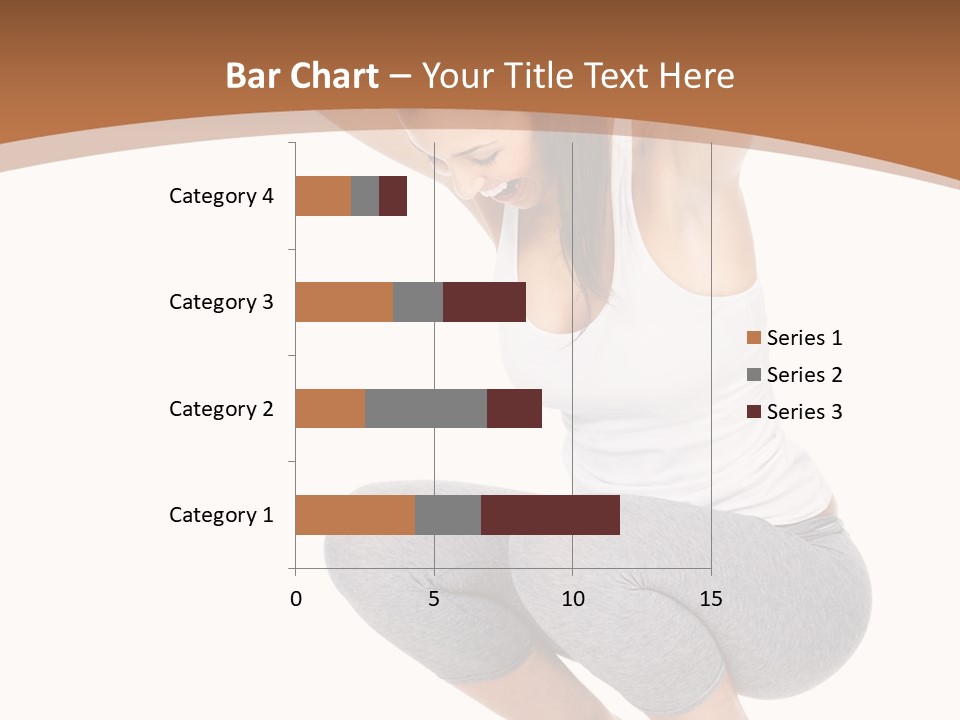 Bar Chart – Your Title Text Here

Category 4
Category 3
Category 2
Category 1

0
5
10
15

Series 1
Series 2
Series 3